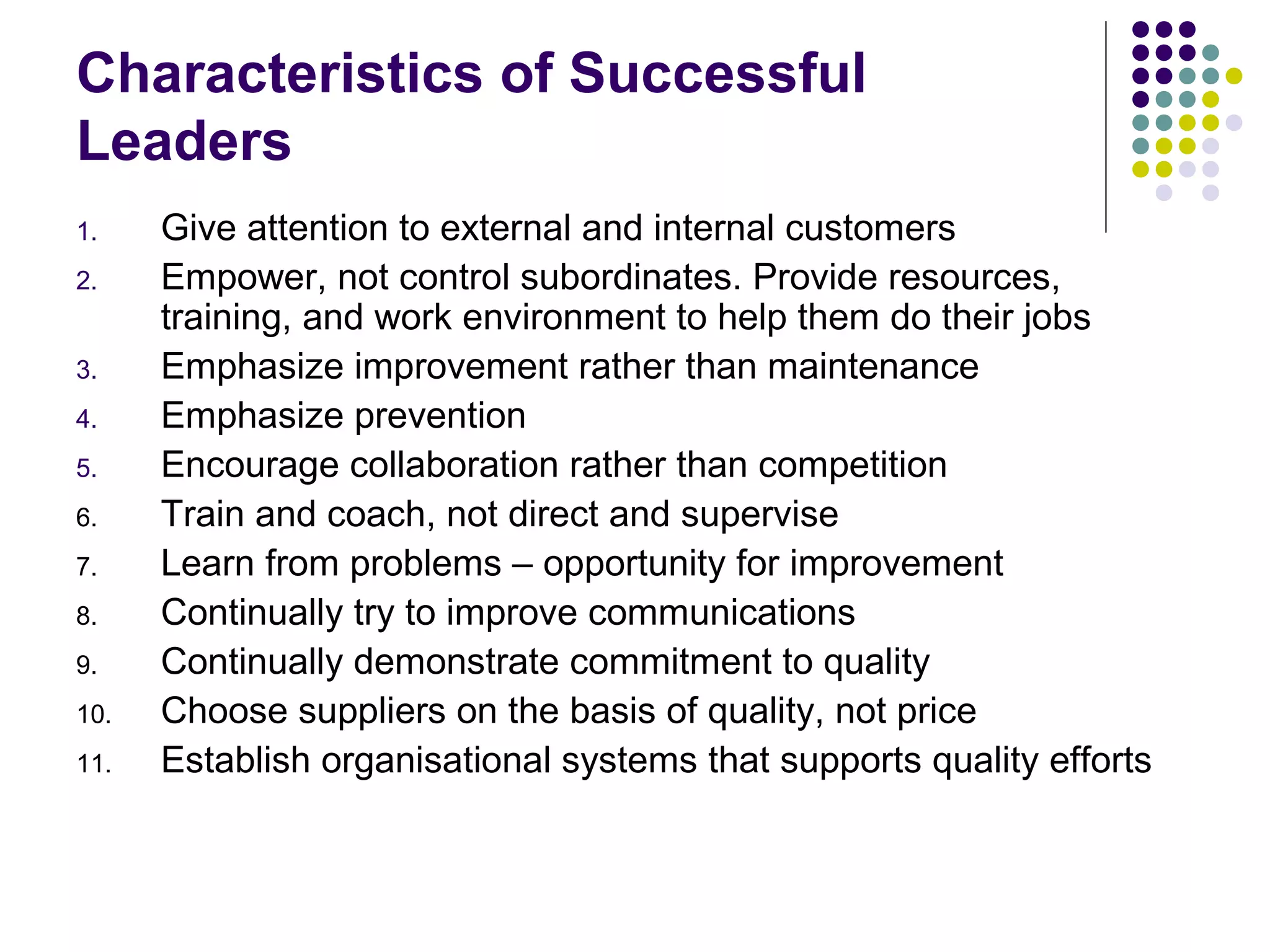 Characteristics of Successful Leaders

1. Give attention to external and internal customers
2. Empower, not control subordinates. Provide resources, training, and work environment to help them do their jobs
3. Emphasize improvement rather than maintenance
4. Emphasize prevention
5. Encourage collaboration rather than competition
6. Train and coach, not direct and supervise
7. Learn from problems – opportunity for improvement
8. Continually try to improve communications
9. Continually demonstrate commitment to quality
10. Choose suppliers on the basis of quality, not price
11. Establish organisational systems that supports quality efforts